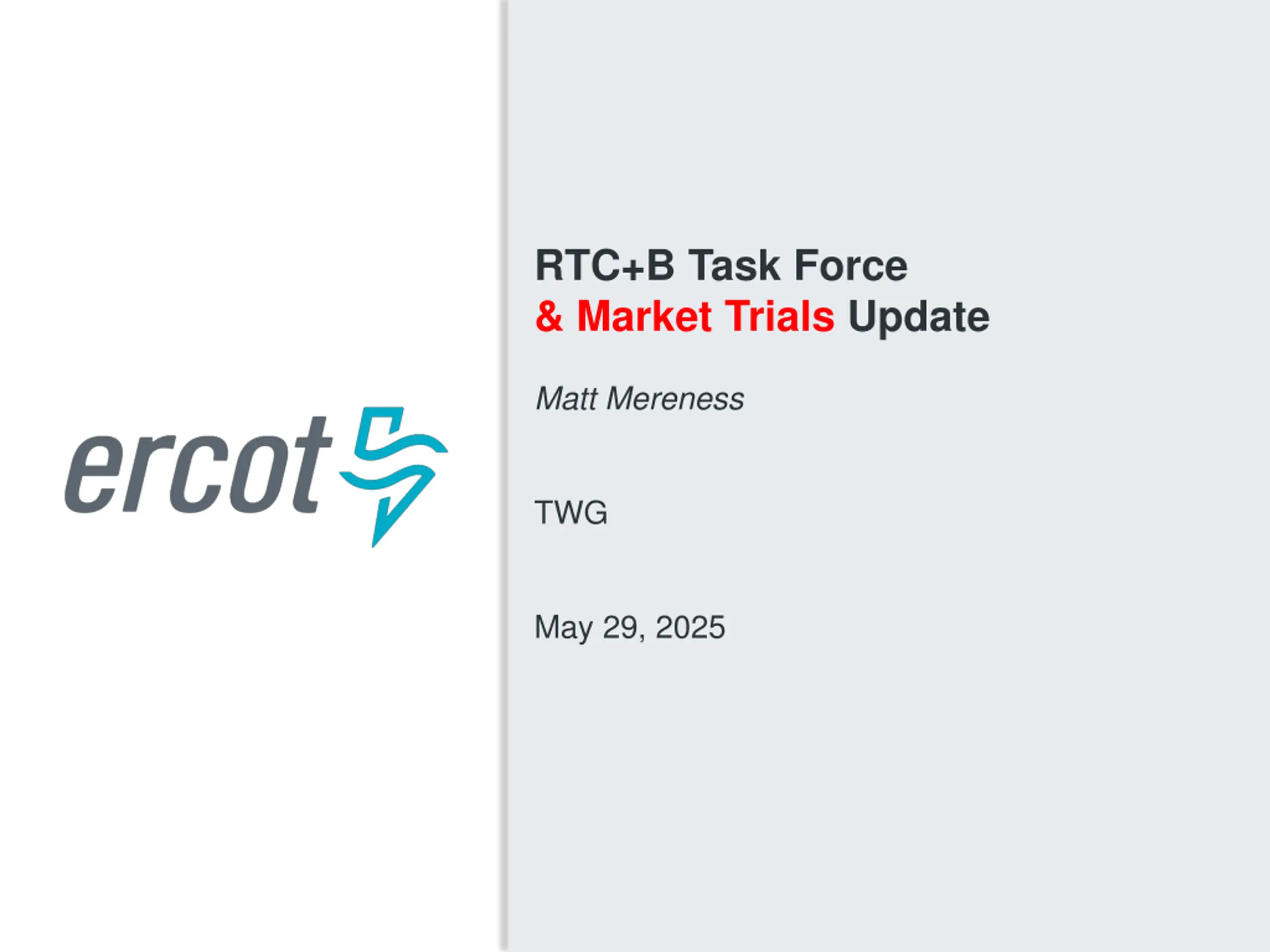 ercot

RTC+B Task Force
& Market Trials Update

Matt Mereness

TWG

May 29, 2025